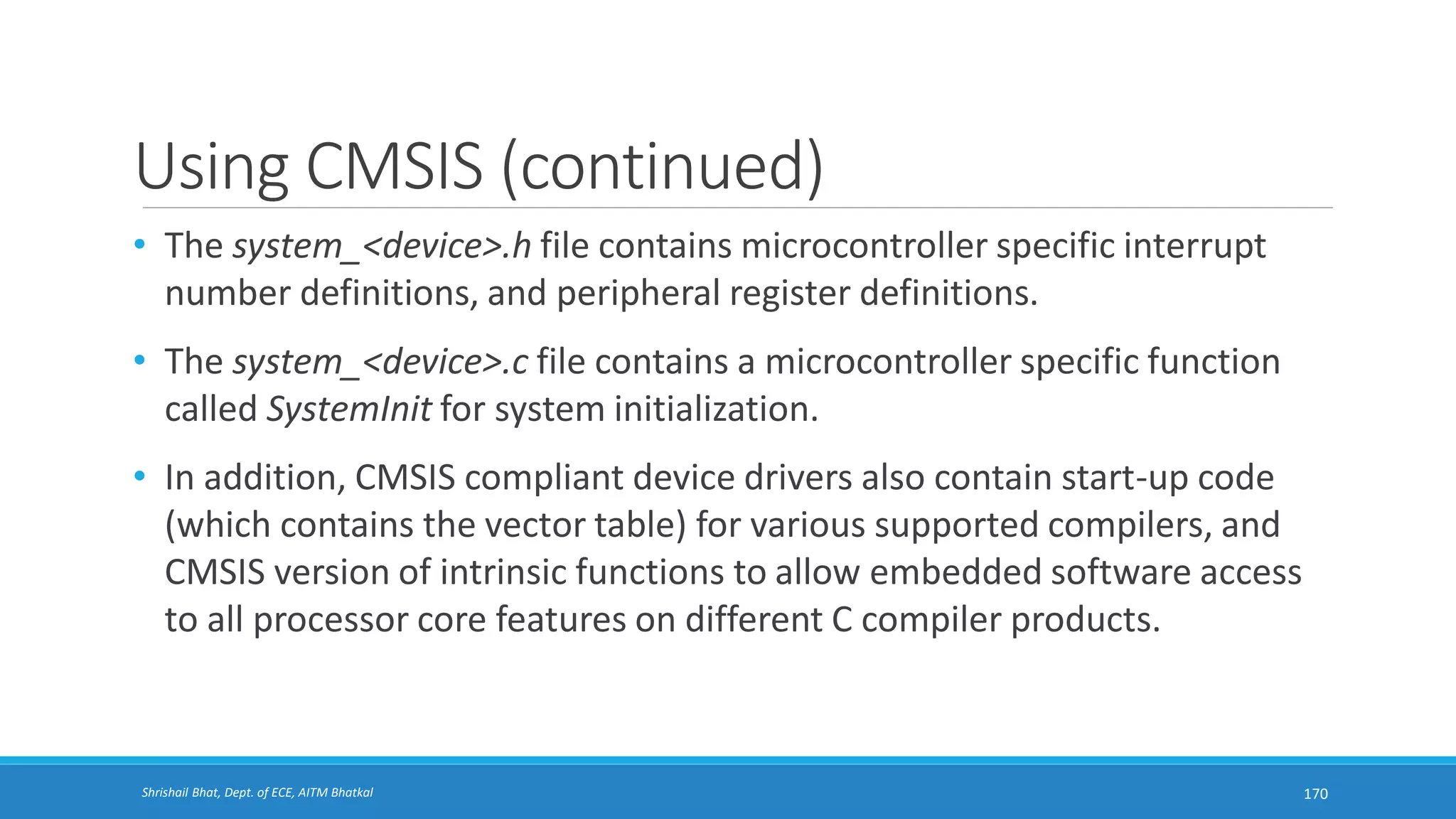 Using CMSIS (continued)

• The system_<device>.h file contains microcontroller specific interrupt number definitions, and peripheral register definitions.

• The system_<device>.c file contains a microcontroller specific function called SystemInit for system initialization.

• In addition, CMSIS compliant device drivers also contain start-up code (which contains the vector table) for various supported compilers, and CMSIS version of intrinsic functions to allow embedded software access to all processor core features on different C compiler products.

Shrishail Bhat, Dept. of ECE, AITM Bhatkal

170